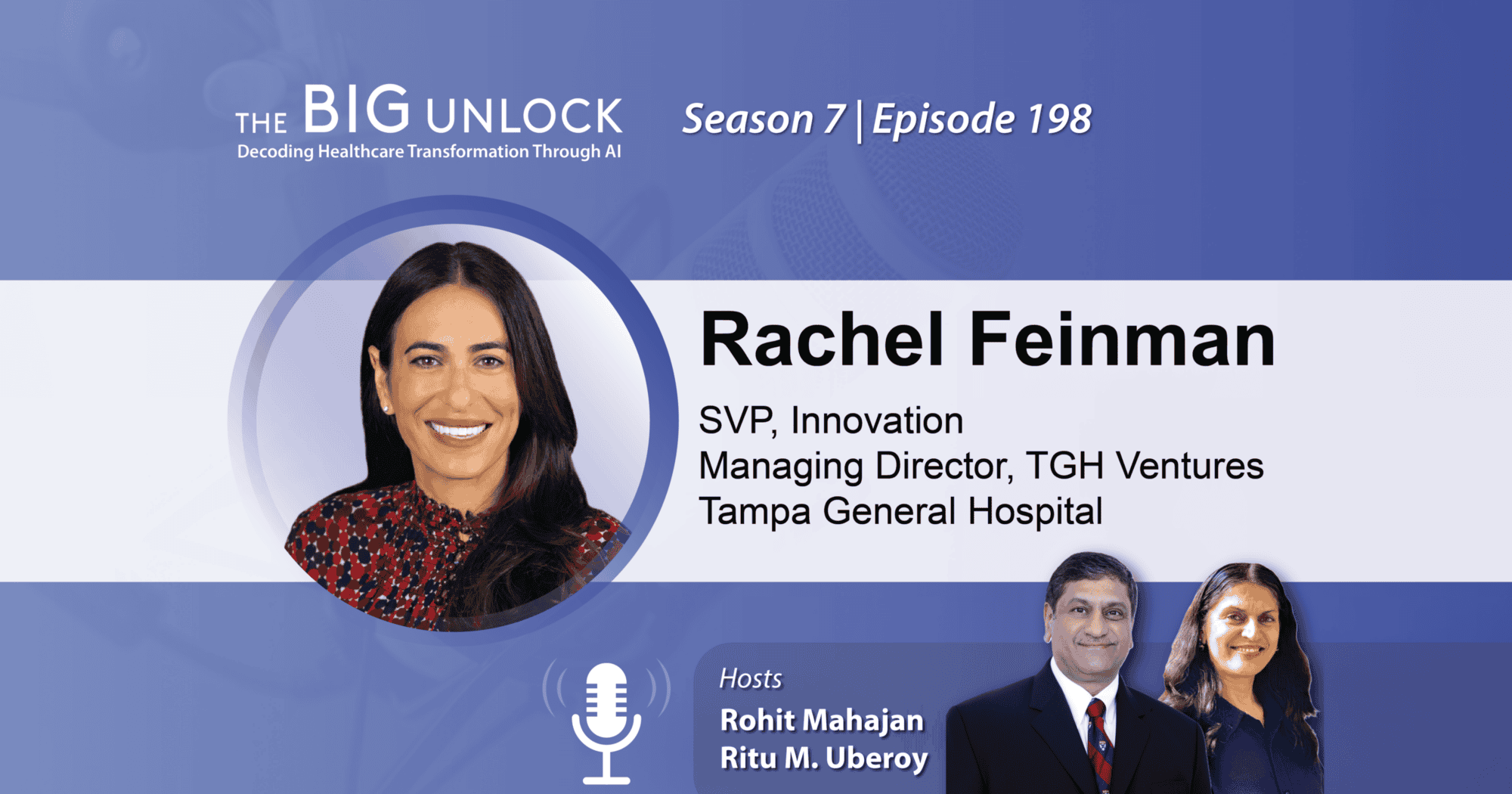 THE BIG UNLOCK
Decoding Healthcare Transformation Through AI

Season 7 | Episode 198

Rachel Feinman

SVP, Innovation
Managing Director, TGH Ventures
Tampa General Hospital

Hosts
Rohit Mahajan
Ritu M. Uberoy